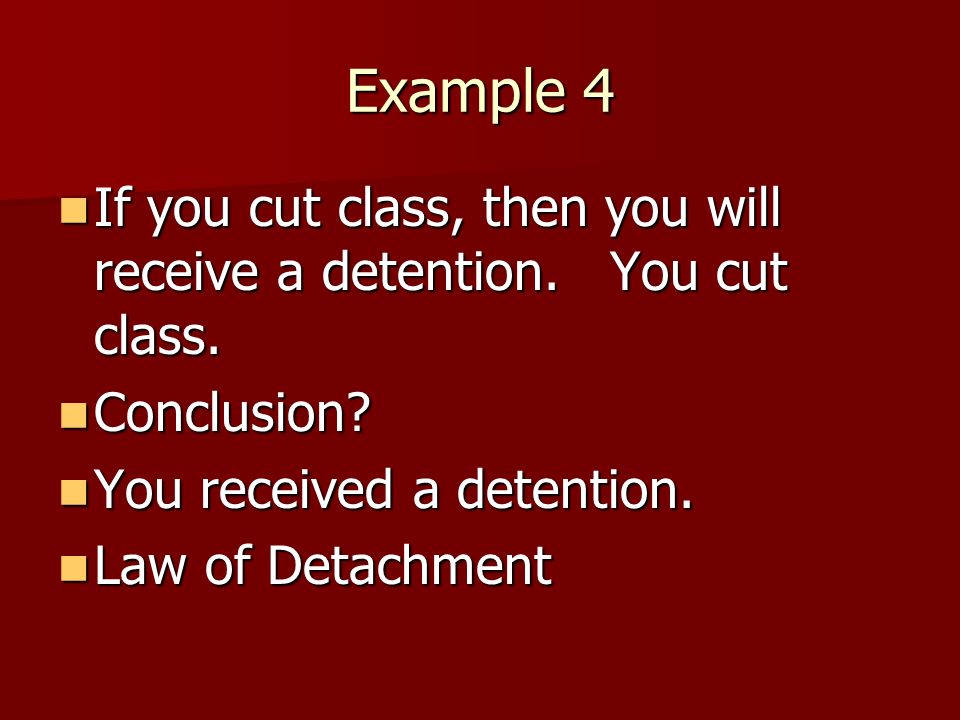 Example 4

If you cut class, then you will receive a detention.   You cut class.

Conclusion?

You received a detention.

Law of Detachment